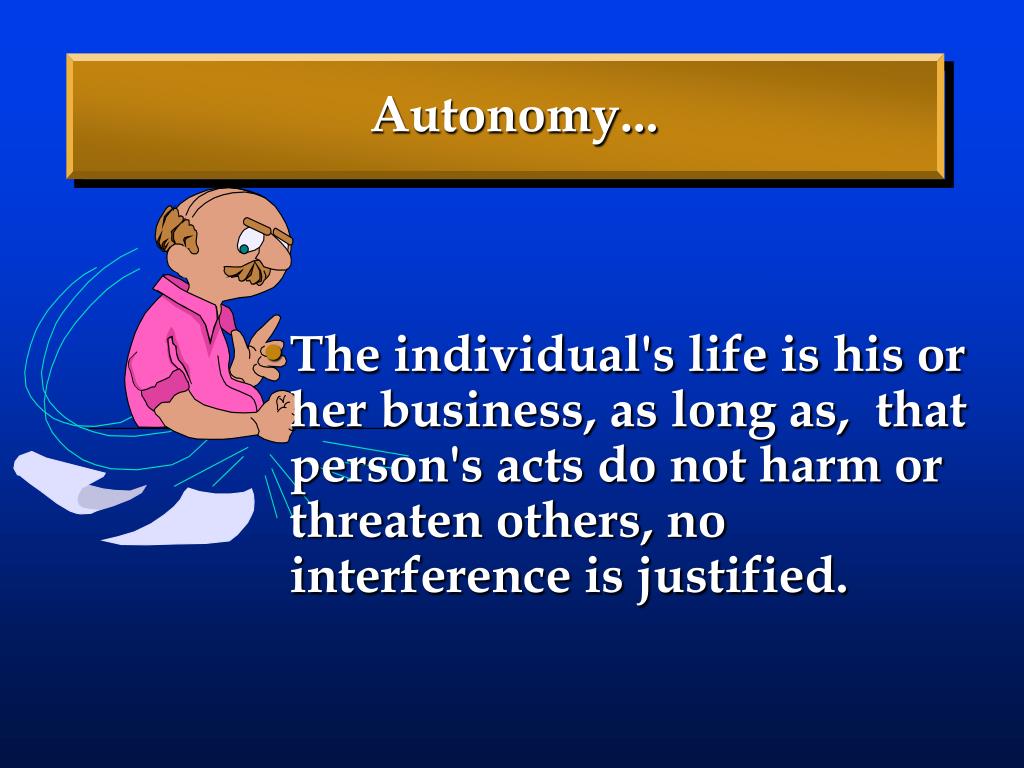 Autonomy...

The individual's life is his or her business, as long as, that person's acts do not harm or threaten others, no interference is justified.